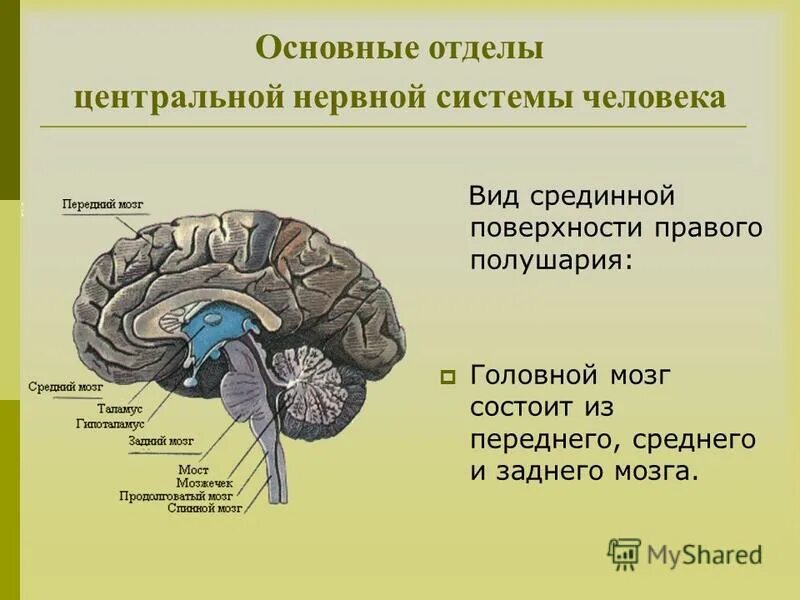 Основные отделы центральной нервной системы человека

Передний мозг

Средний мозг
Таламус
Гипоталамус
Задний мозг
Мост
Мозжечек
Продолговатый мозг
Спинной мозг

Вид срединной поверхности правого полушария:

Головной мозг состоит из переднего, среднего и заднего мозга.

MyShared